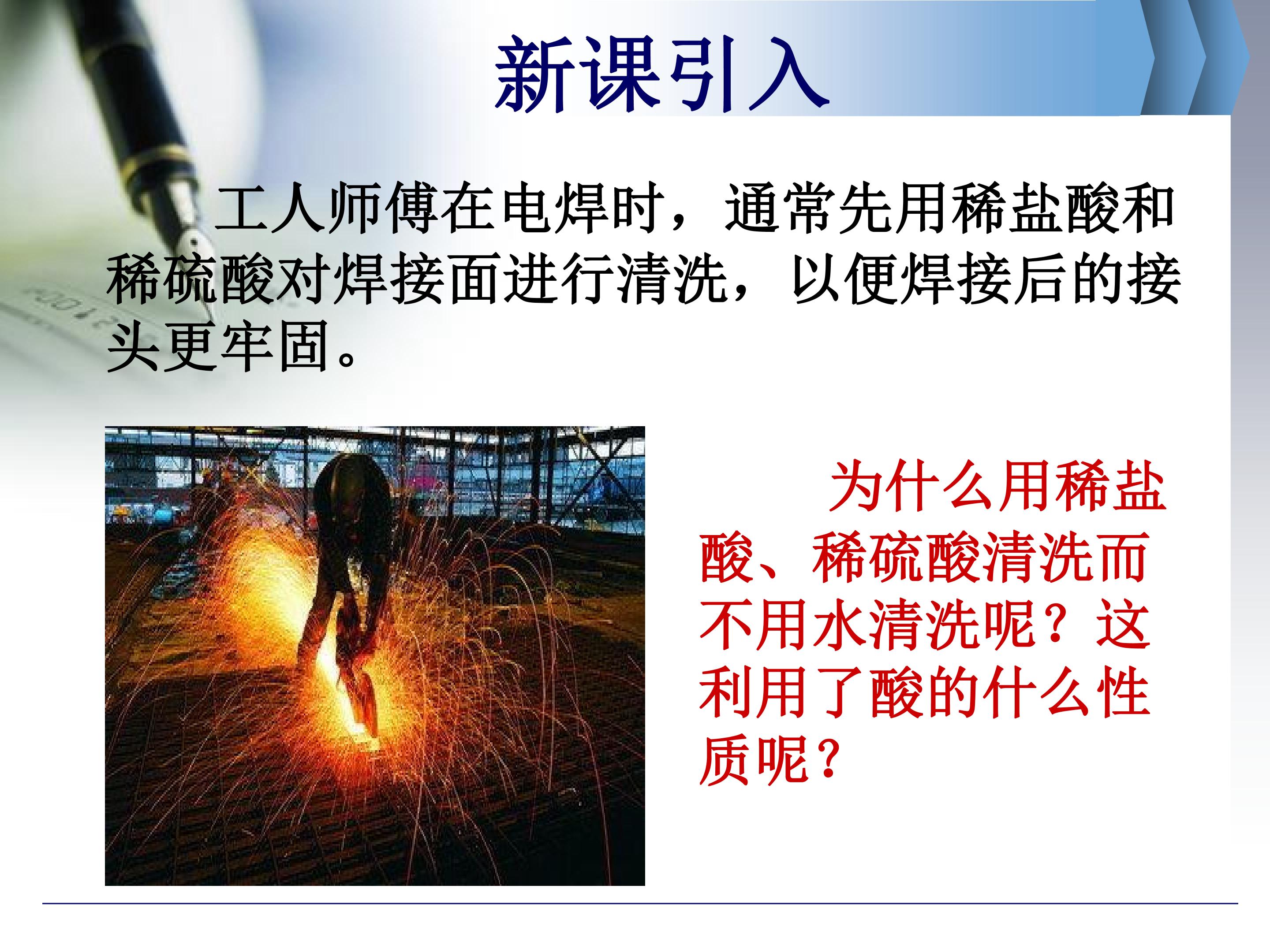 新课引入

工人师傅在电焊时，通常先用稀盐酸和稀硫酸对焊接面进行清洗，以便焊接后的接头更牢固。

为什么用稀盐酸、稀硫酸清洗而不用水清洗呢？这利用了酸的什么性质呢？